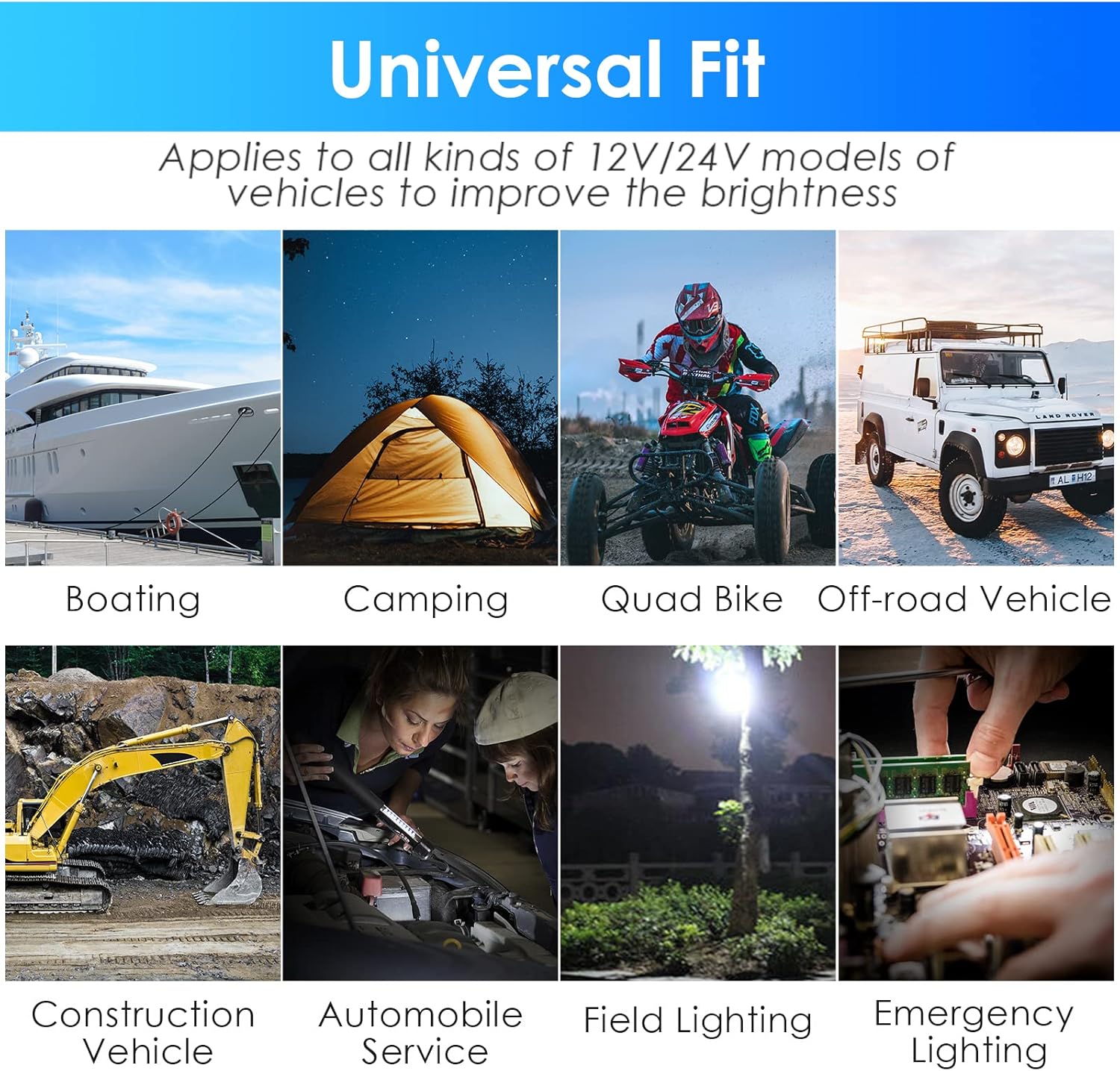 Universal Fit

Applies to all kinds of 12V/24V models of vehicles to improve the brightness

LAND ROVER

AL H12

Boating

Camping

Quad Bike

Off-road Vehicle

Construction Vehicle

Automobile Service

Field Lighting

Emergency Lighting